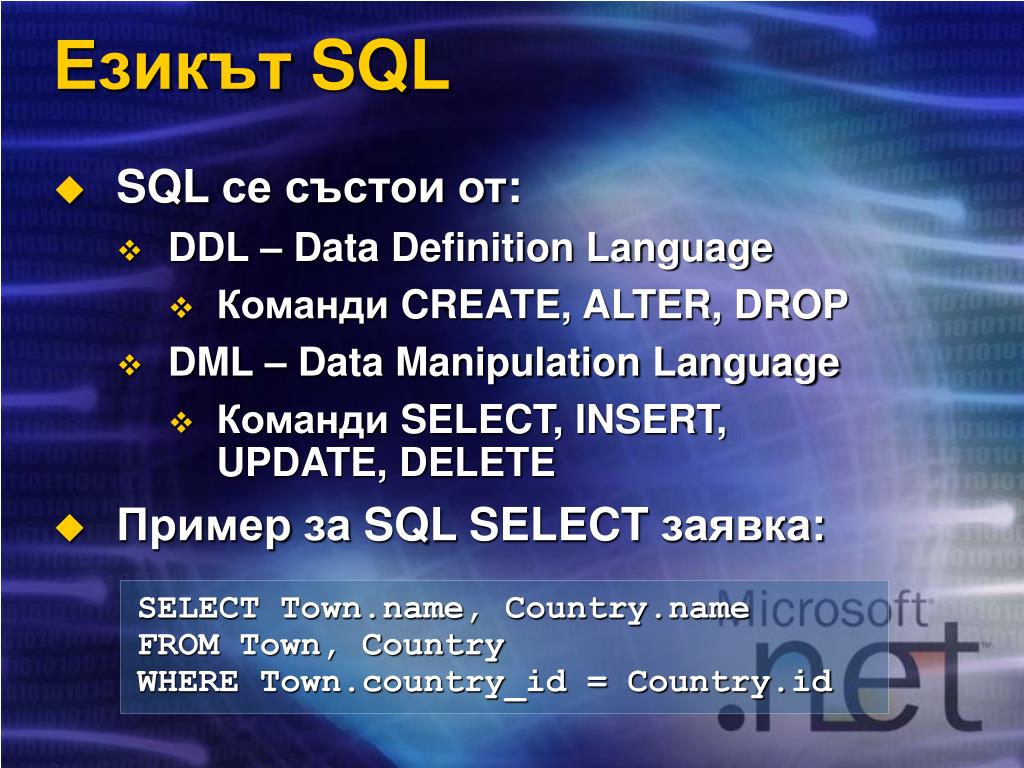 Езикът SQL

SQL се състои от:

DDL – Data Definition Language

Команди CREATE, ALTER, DROP

DML – Data Manipulation Language

Команди SELECT, INSERT, UPDATE, DELETE

Пример за SQL SELECT заявка:

SELECT Town.name, Country.name
FROM Town, Country
WHERE Town.country_id = Country.id

Microsoft .net